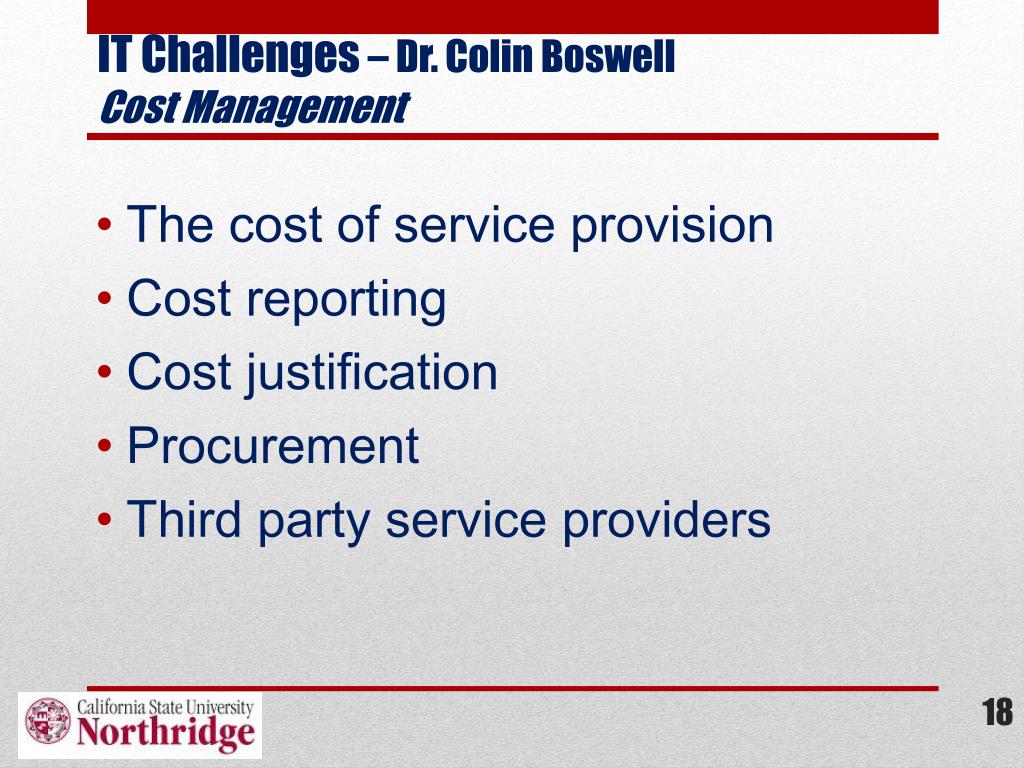 IT Challenges – Dr. Colin Boswell
Cost Management

• The cost of service provision
• Cost reporting
• Cost justification
• Procurement
• Third party service providers

California State University
Northridge

18